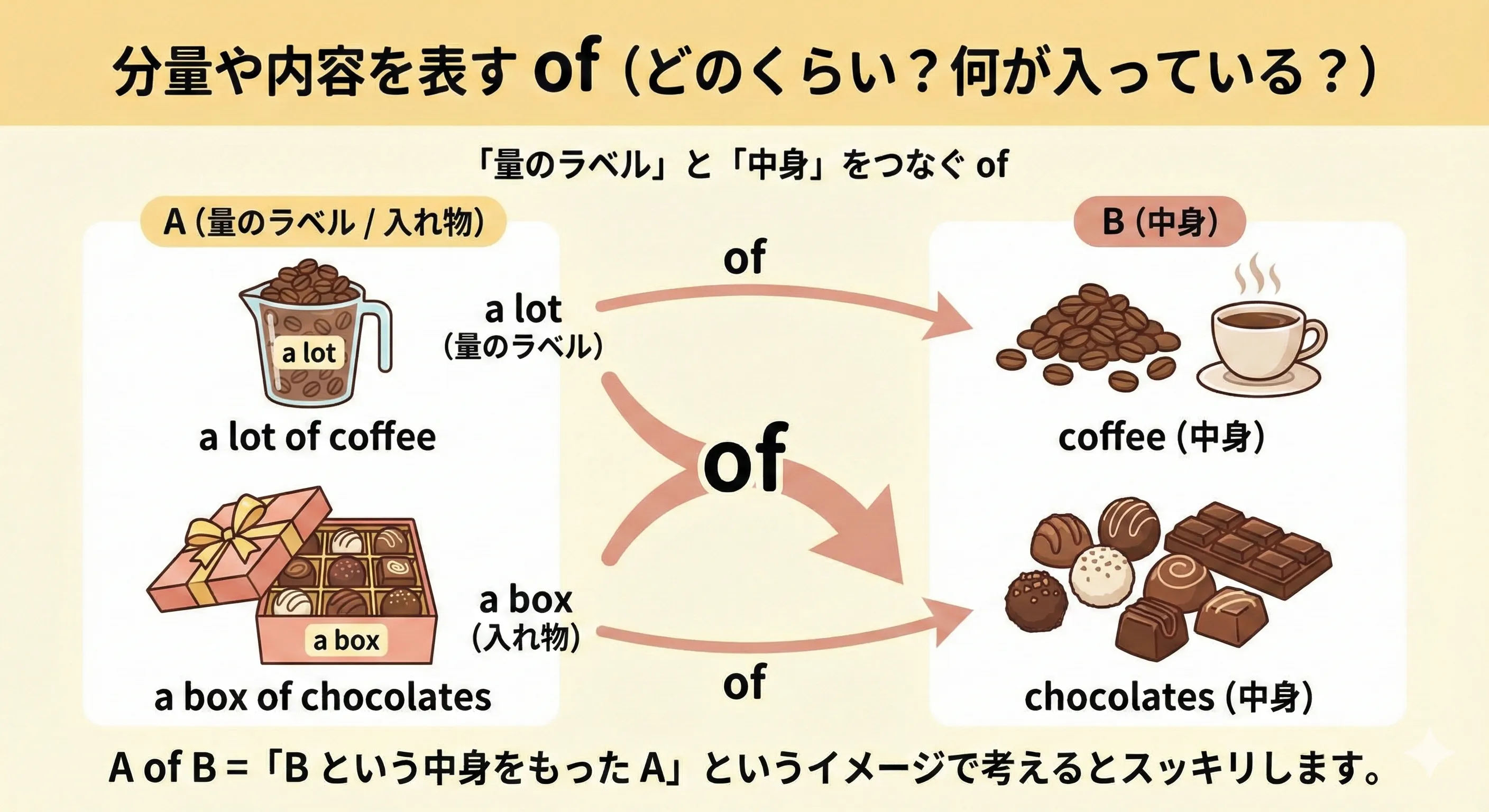 分量や内容を表す of（どのくらい？何が入っている？）

「量のラベル」と「中身」をつなぐ of

A（量のラベル / 入れ物）

a lot

a lot of coffee

a box

a box of chocolates

of

a lot
（量のラベル）

of

a box
（入れ物）

of

B（中身）

coffee（中身）

chocolates（中身）

A of B =「B という中身をもった A」というイメージで考えるとスッキリします。